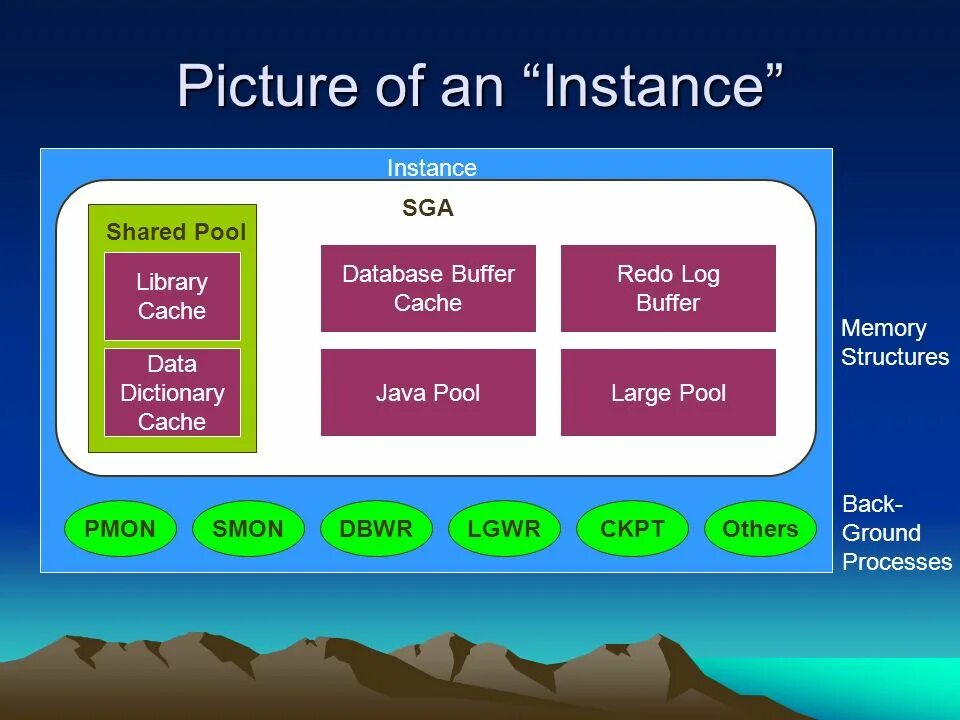 Picture of an “Instance”

Instance

SGA

Shared Pool

Library Cache

Data Dictionary Cache

Database Buffer Cache

Redo Log Buffer

Java Pool

Large Pool

Memory Structures

PMON

SMON

DBWR

LGWR

CKPT

Others

Back-Ground Processes